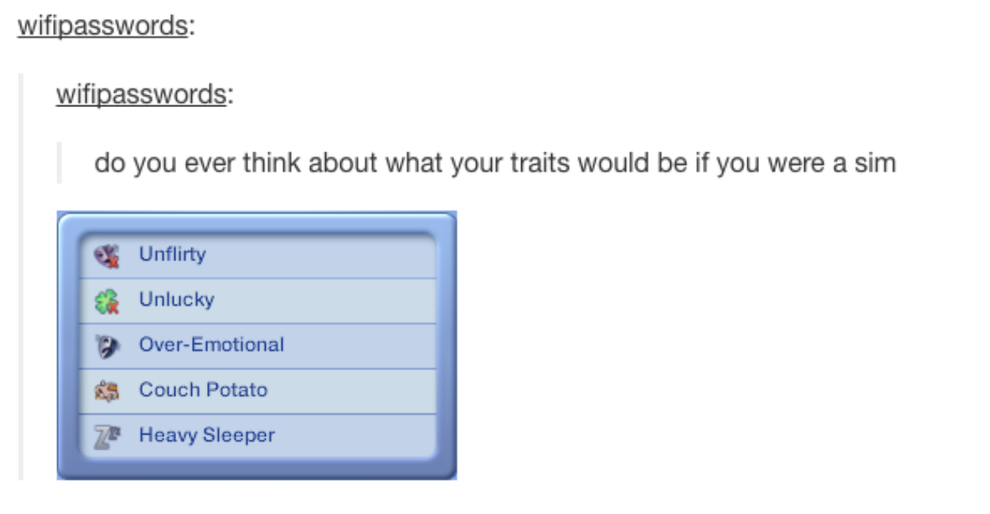 wifipasswords:

wifipasswords:

do you ever think about what your traits would be if you were a sim

Unflirty
Unlucky
Over-Emotional
Couch Potato
Heavy Sleeper